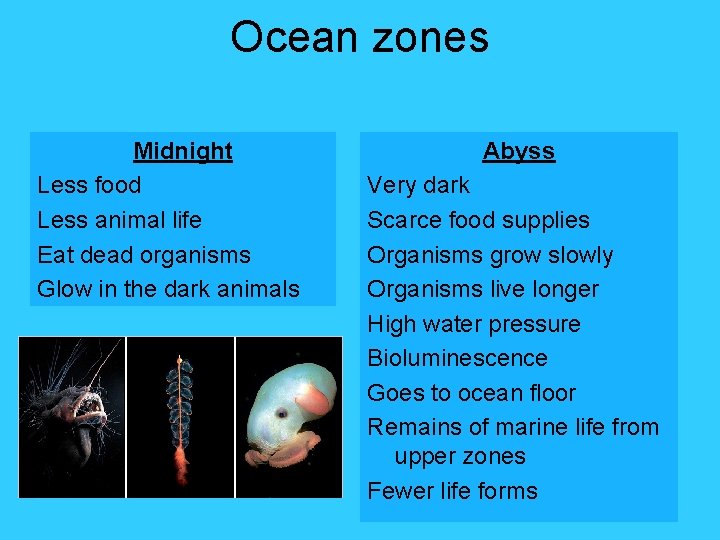 Ocean zones

Midnight
Less food
Less animal life
Eat dead organisms
Glow in the dark animals

Abyss
Very dark
Scarce food supplies
Organisms grow slowly
Organisms live longer
High water pressure
Bioluminescence
Goes to ocean floor
Remains of marine life from upper zones
Fewer life forms